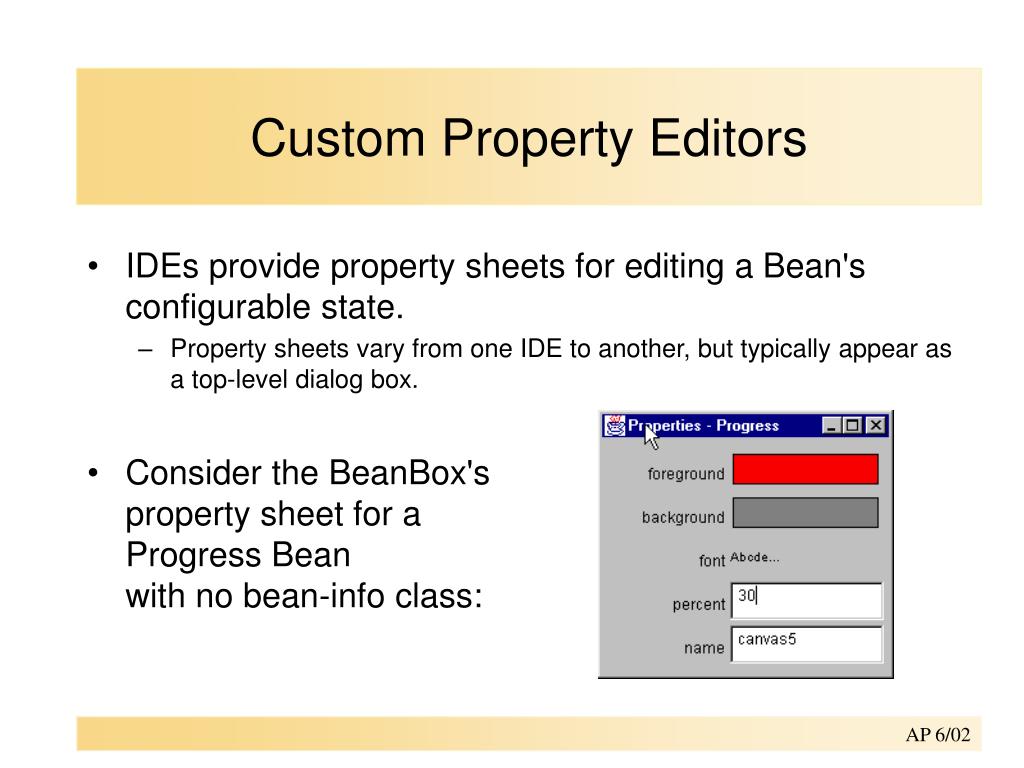 Custom Property Editors

• IDEs provide property sheets for editing a Bean's configurable state.

– Property sheets vary from one IDE to another, but typically appear as a top-level dialog box.

• Consider the BeanBox's property sheet for a Progress Bean with no bean-info class:

Properties - Progress

foreground

background

font Abcde...

percent 30

name canvas5

AP 6/02